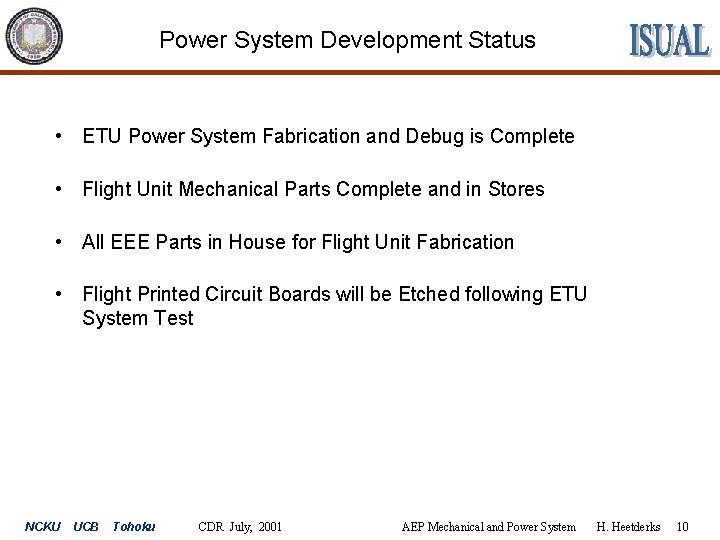 Power System Development Status

ISUAL

• ETU Power System Fabrication and Debug is Complete

• Flight Unit Mechanical Parts Complete and in Stores

• All EEE Parts in House for Flight Unit Fabrication

• Flight Printed Circuit Boards will be Etched following ETU System Test

NCKU UCB Tohoku CDR July, 2001 AEP Mechanical and Power System H. Heetderks 10